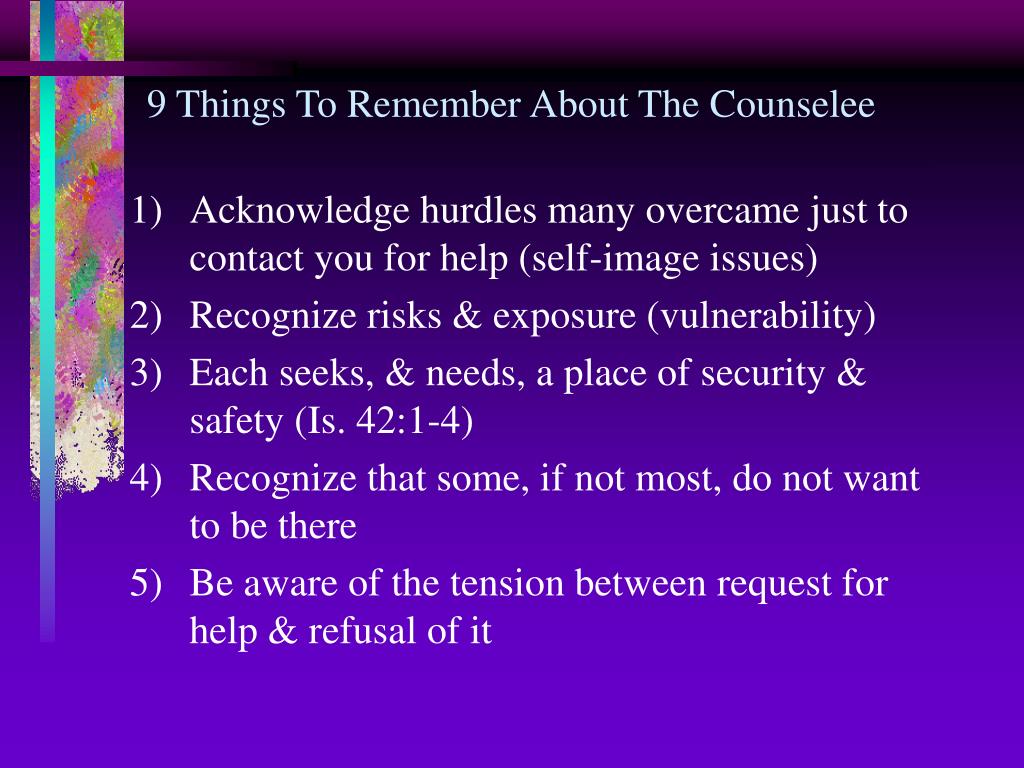 9 Things To Remember About The Counselee

1) Acknowledge hurdles many overcame just to contact you for help (self-image issues)

2) Recognize risks & exposure (vulnerability)

3) Each seeks, & needs, a place of security & safety (Is. 42:1-4)

4) Recognize that some, if not most, do not want to be there

5) Be aware of the tension between request for help & refusal of it